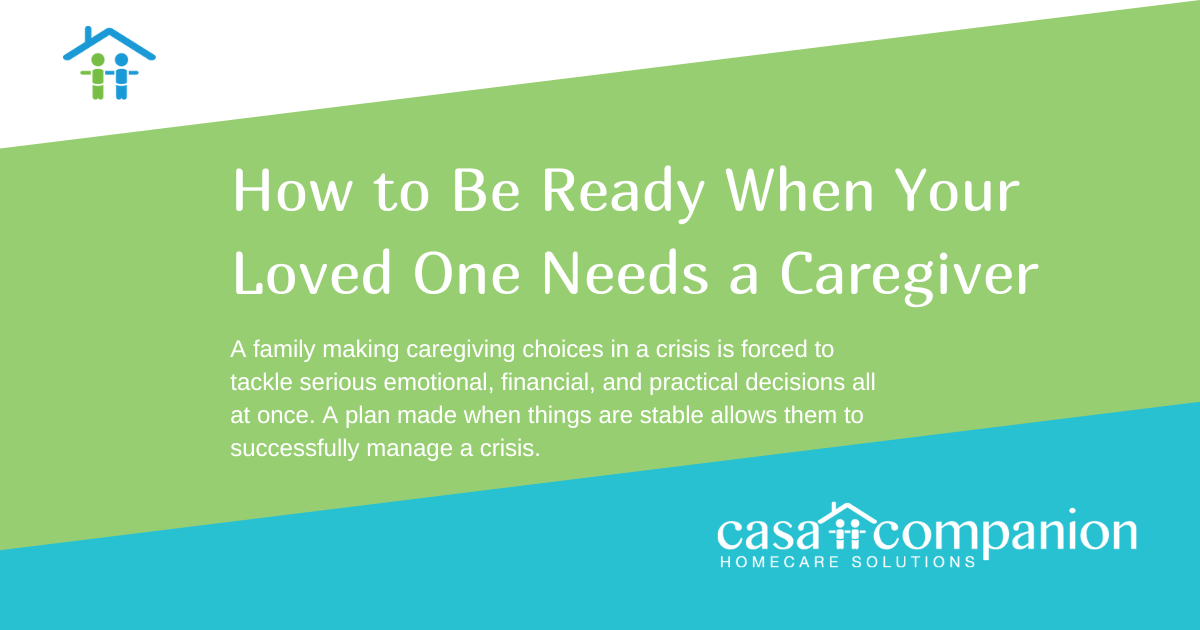 How to Be Ready When Your Loved One Needs a Caregiver

A family making caregiving choices in a crisis is forced to tackle serious emotional, financial, and practical decisions all at once. A plan made when things are stable allows them to successfully manage a crisis.

casa companion
HOMECARE SOLUTIONS